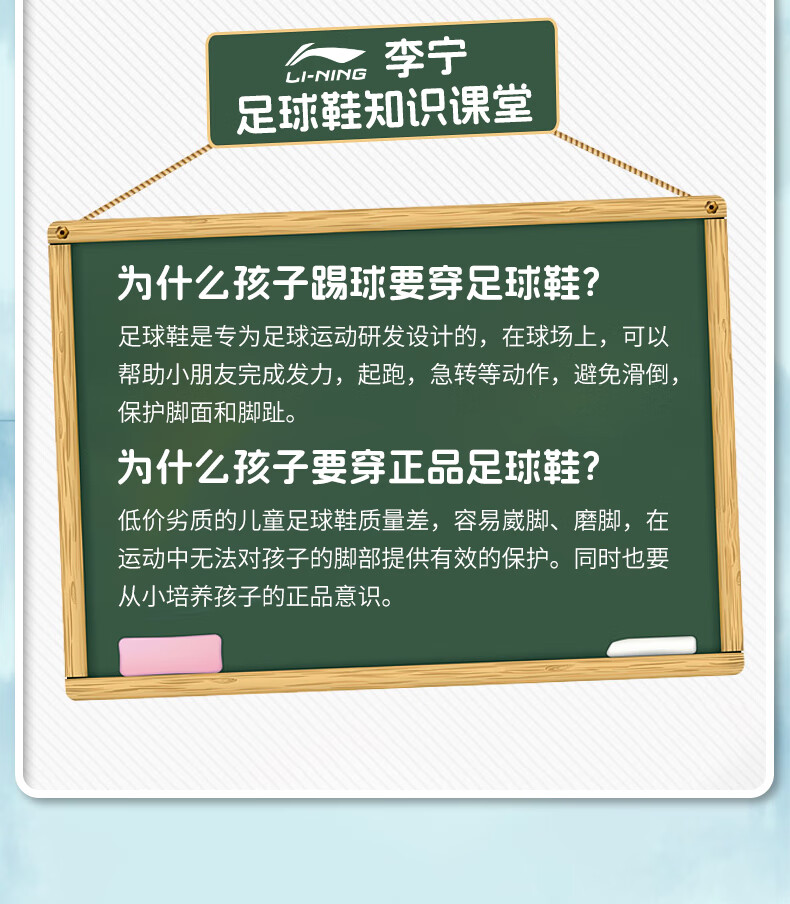 LI-NING 李宁
足球鞋知识课堂

为什么孩子踢球要穿足球鞋?

足球鞋是专为足球运动研发设计的，在球场上，可以帮助小朋友完成发力，起跑，急转等动作，避免滑倒，保护脚面和脚趾。

为什么孩子要穿正品足球鞋?

低价劣质的儿童足球鞋质量差，容易崴脚、磨脚，在运动中无法对孩子的脚部提供有效的保护。同时也要从小培养孩子的正品意识。